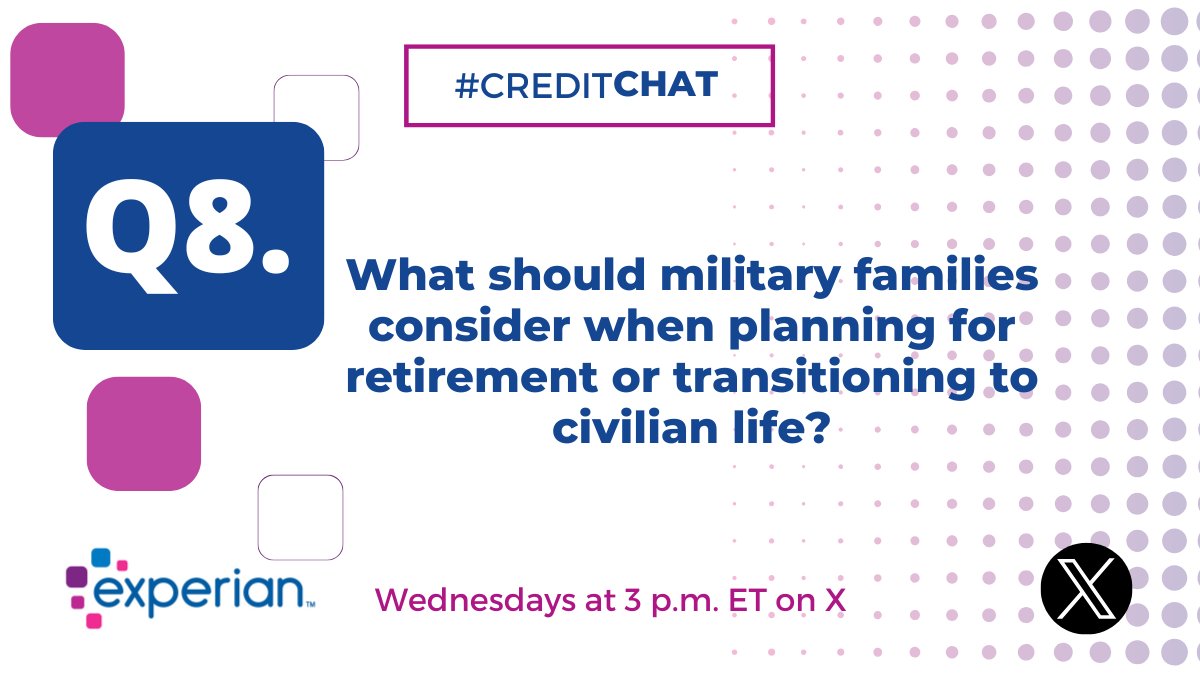 #CREDITCHAT

Q8.

What should military families consider when planning for retirement or transitioning to civilian life?

experian™

Wednesdays at 3 p.m. ET on X

X